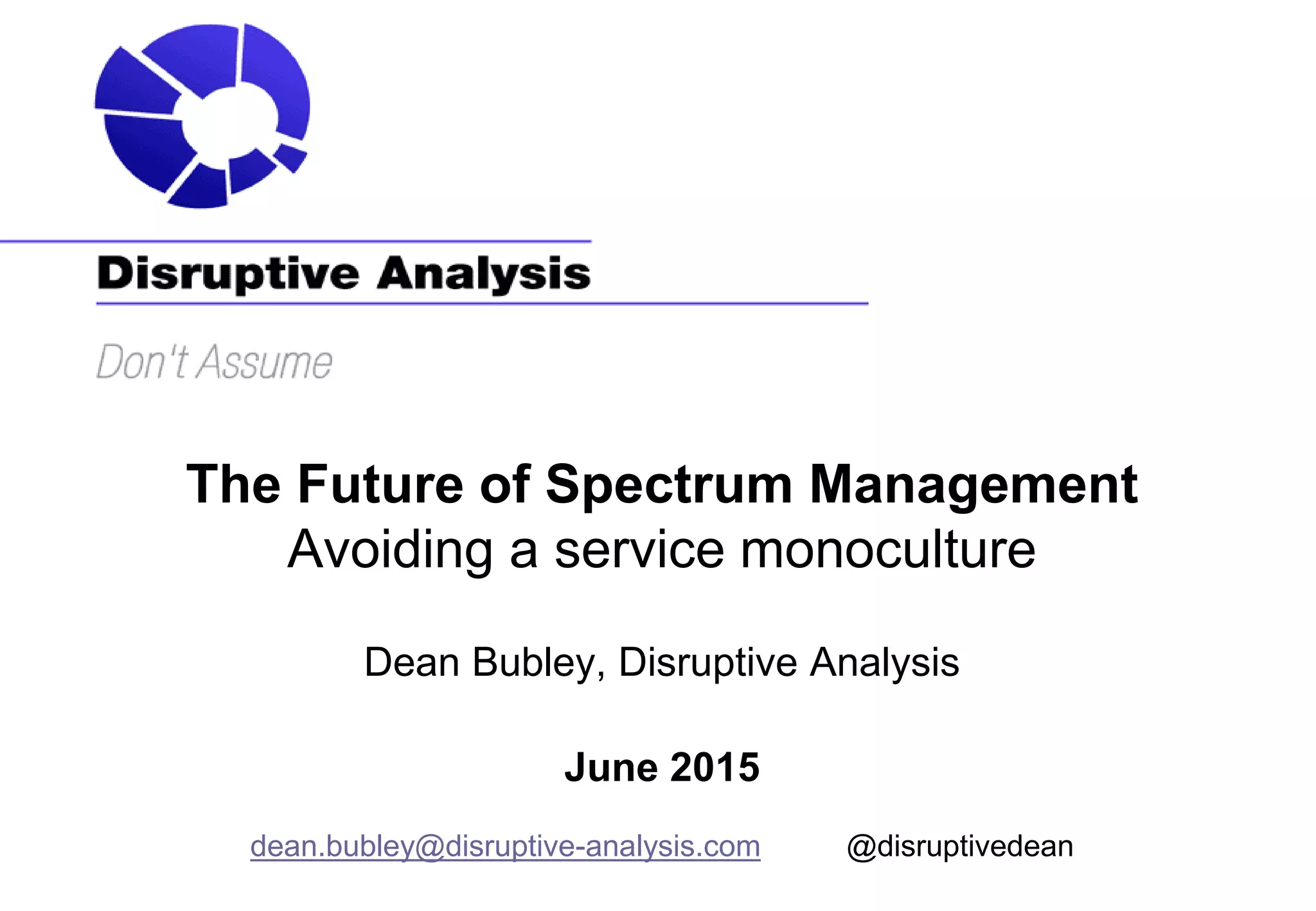 Disruptive Analysis

Don't Assume

The Future of Spectrum Management
Avoiding a service monoculture

Dean Bubley, Disruptive Analysis

June 2015

dean.bubley@disruptive-analysis.com @disruptivedean